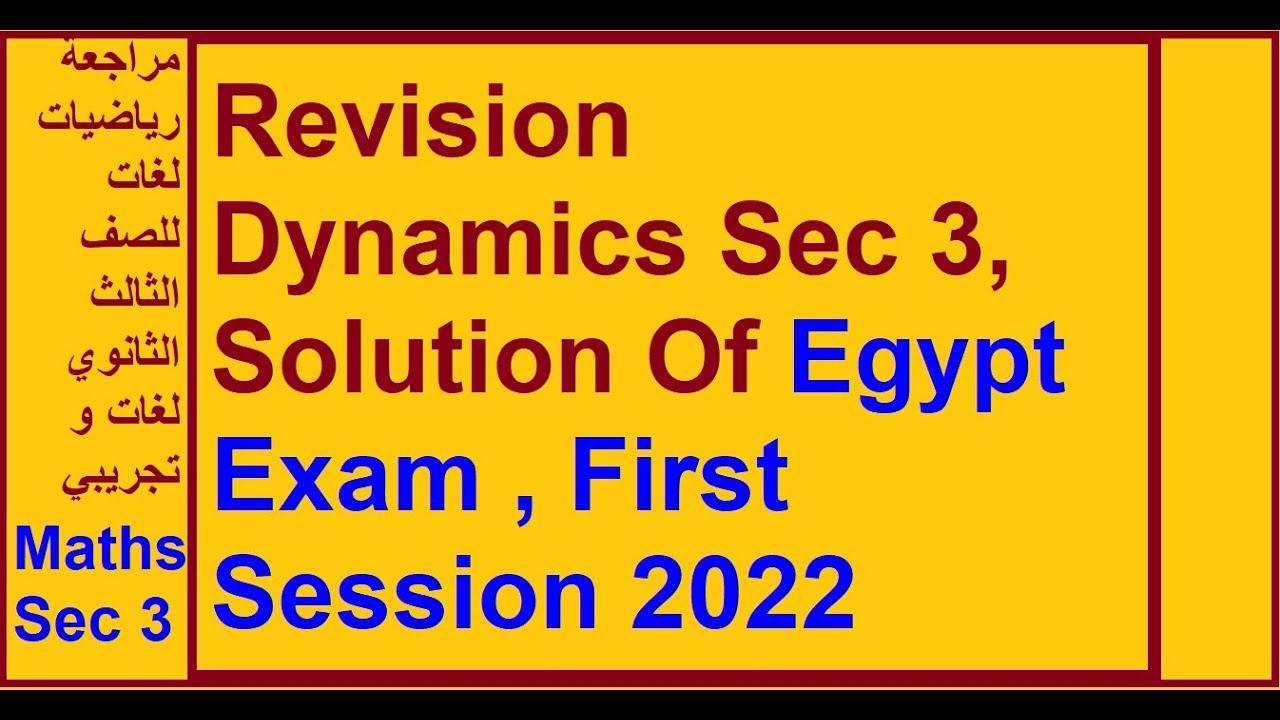 مراجعة رياضيات لغات للصف الثالث الثانوي لغات و تجريبي

Maths Sec 3

Revision Dynamics Sec 3, Solution Of Egypt Exam , First Session 2022